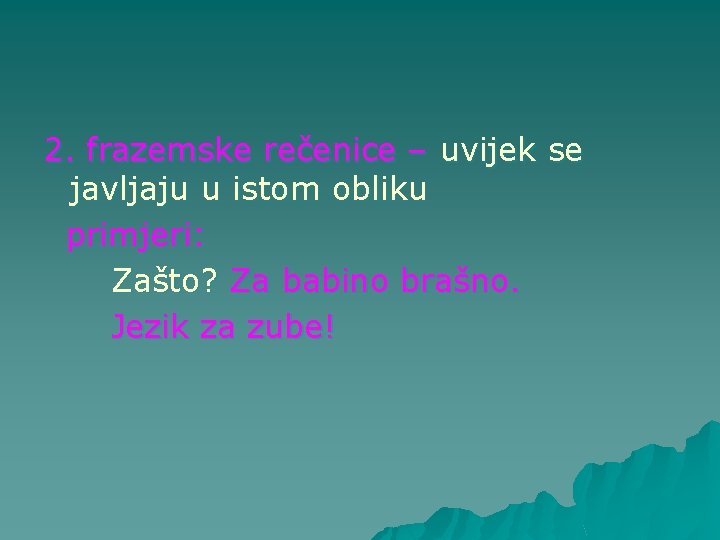 2. frazemske rečenice – uvijek se javljaju u istom obliku

primjeri:

Zašto? Za babino brašno.

Jezik za zube!